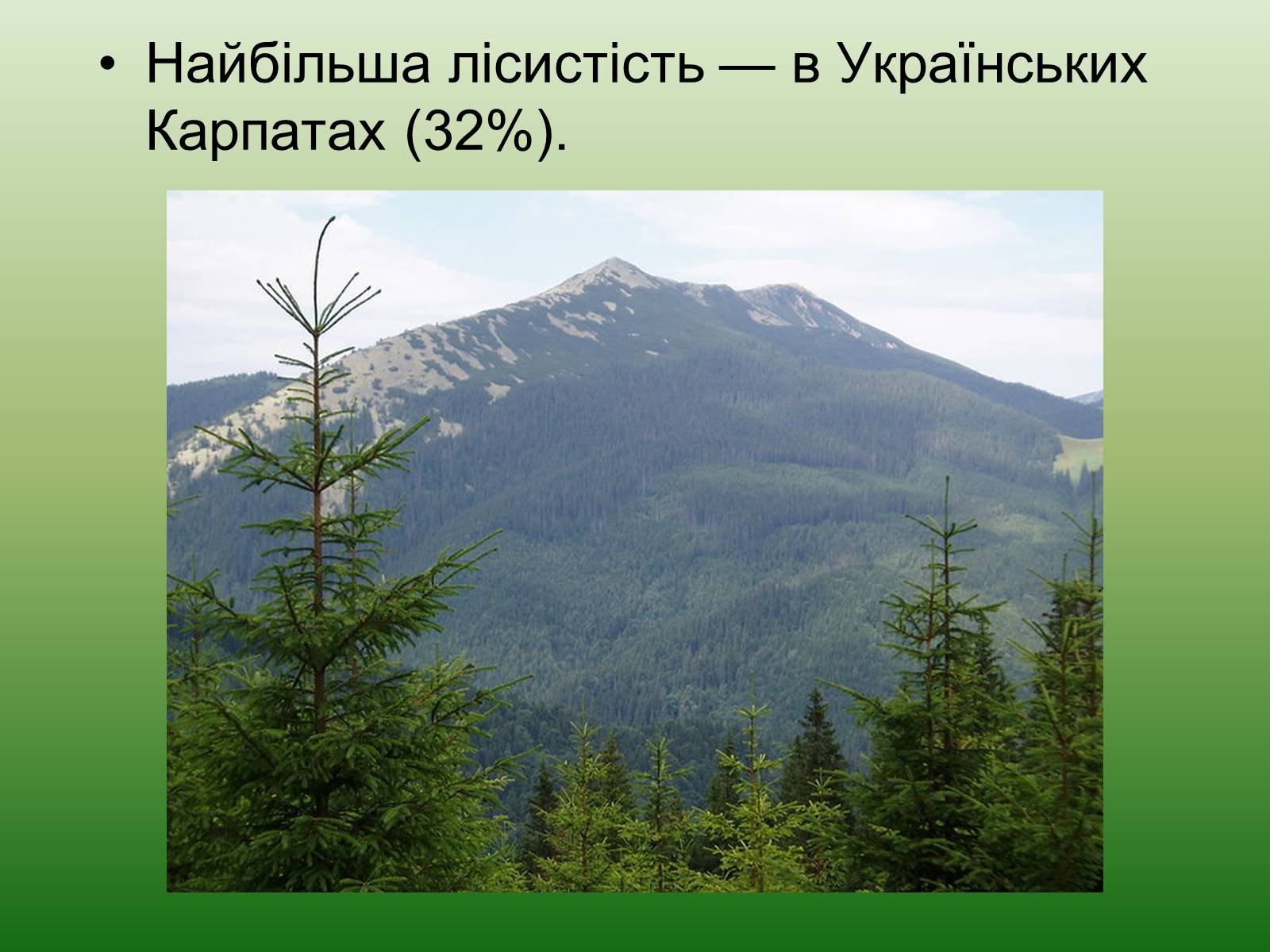 • Найбільша лісистість — в Українських Карпатах (32%).